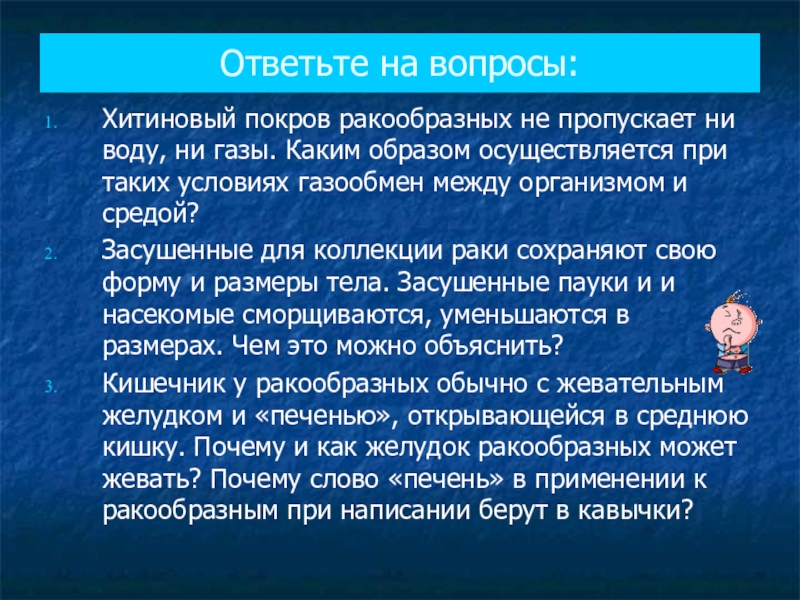 Ответьте на вопросы:

1. Хитиновый покров ракообразных не пропускает ни воду, ни газы. Каким образом осуществляется при таких условиях газообмен между организмом и средой?

2. Засушенные для коллекции раки сохраняют свою форму и размеры тела. Засушенные пауки и и насекомые сморщиваются, уменьшаются в размерах. Чем это можно объяснить?

3. Кишечник у ракообразных обычно с жевательным желудком и «печенью», открывающейся в среднюю кишку. Почему и как желудок ракообразных может жевать? Почему слово «печень» в применении к ракообразным при написании берут в кавычки?